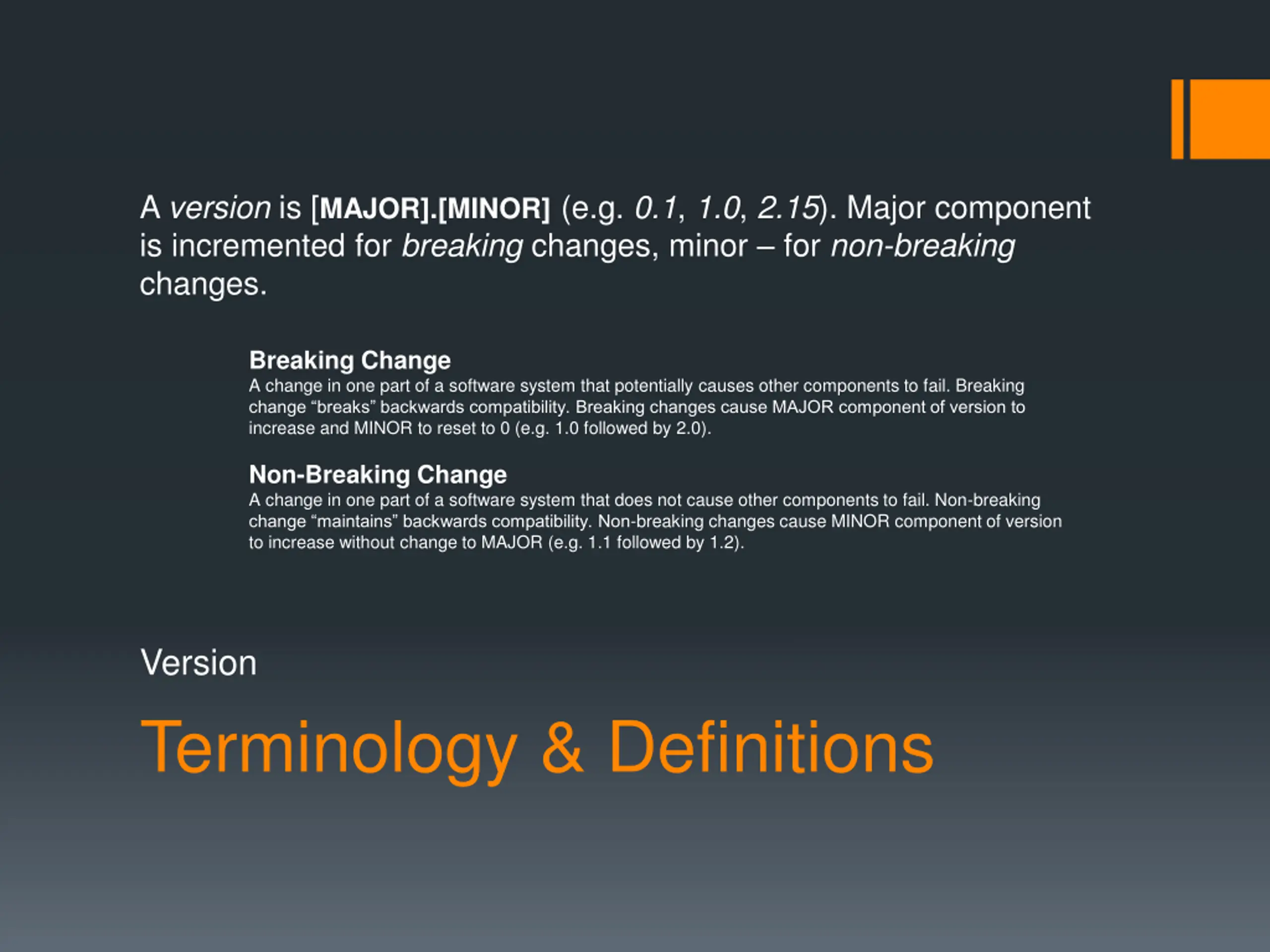 A version is [MAJOR].[MINOR] (e.g. 0.1, 1.0, 2.15). Major component is incremented for breaking changes, minor – for non-breaking changes.

Breaking Change
A change in one part of a software system that potentially causes other components to fail. Breaking change “breaks” backwards compatibility. Breaking changes cause MAJOR component of version to increase and MINOR to reset to 0 (e.g. 1.0 followed by 2.0).

Non-Breaking Change
A change in one part of a software system that does not cause other components to fail. Non-breaking change “maintains” backwards compatibility. Non-breaking changes cause MINOR component of version to increase without change to MAJOR (e.g. 1.1 followed by 1.2).

Version

Terminology & Definitions